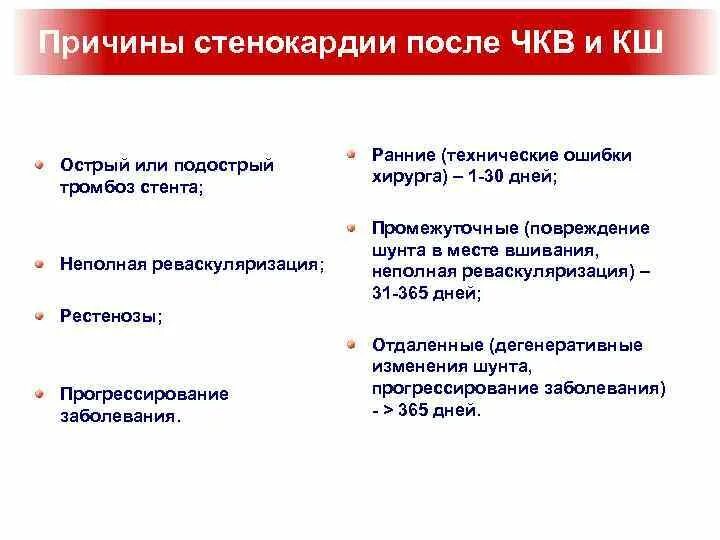 Причины стенокардии после ЧКВ и КШ

Острый или подострый тромбоз стента;

Неполная реваскуляризация;

Рестенозы;

Прогрессирование заболевания.

Ранние (технические ошибки хирурга) – 1-30 дней;

Промежуточные (повреждение шунта в месте вшивания, неполная реваскуляризация) – 31-365 дней;

Отдаленные (дегенеративные изменения шунта, прогрессирование заболевания) - > 365 дней.